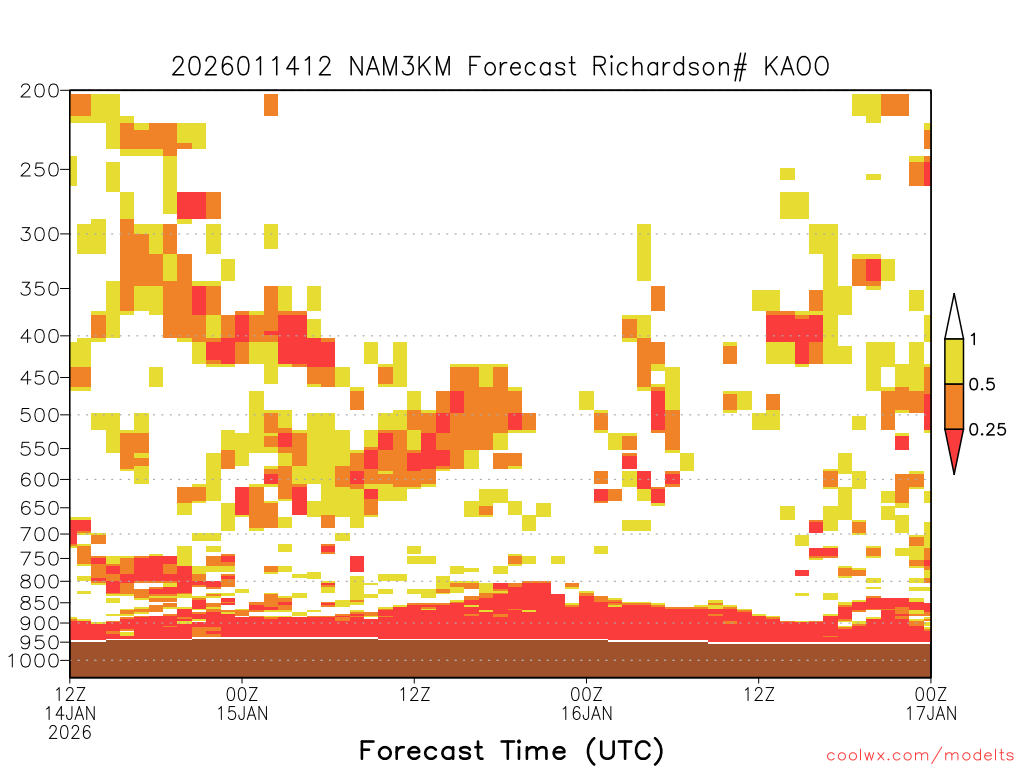 2026011412 NAM3KM Forecast Richardson# KAOO

200
250
300
350
400
450
500
550
600
650
700
750
800
850
900
950
1000

1
0.5
0.25

12Z
14JAN
2026

00Z
15JAN

12Z

00Z
16JAN

12Z

00Z
17JAN

Forecast Time (UTC)

coolwx.com/modelts